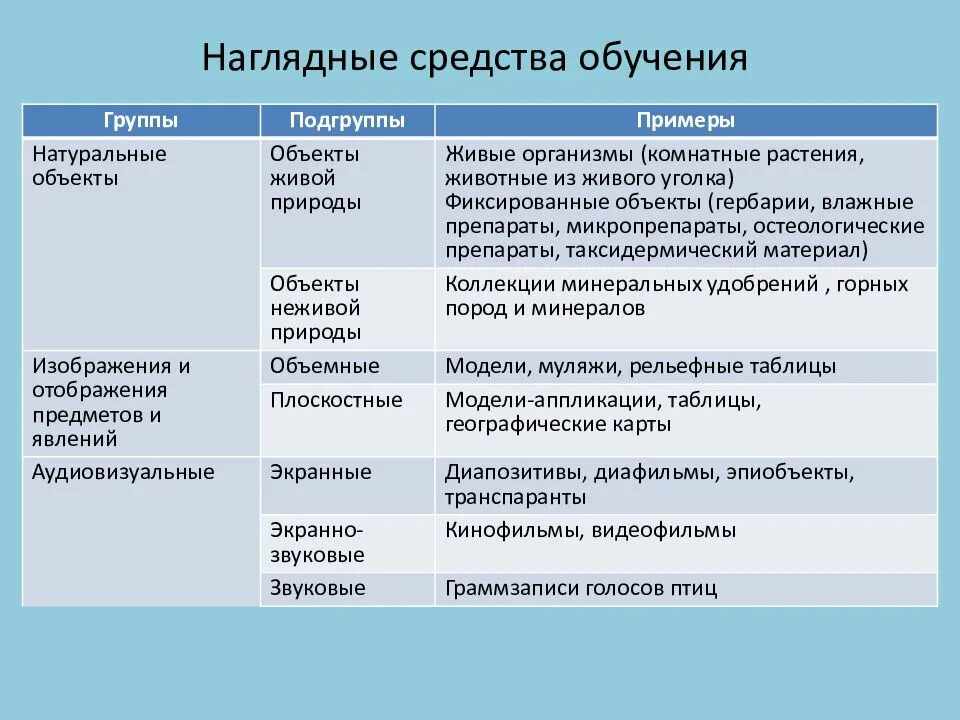 Наглядные средства обучения

| Группы | Подгруппы | Примеры |
|---|---|---|
| Натуральные объекты | Объекты живой природы | Живые организмы (комнатные растения, животные из живого уголка) Фиксированные объекты (гербарии, влажные препараты, микропрепараты, остеологические препараты, таксидермический материал) |
| | Объекты неживой природы | Коллекции минеральных удобрений , горных пород и минералов |
| Изображения и отображения предметов и явлений | Объемные | Модели, муляжи, рельефные таблицы |
| | Плоскостные | Модели-аппликации, таблицы, географические карты |
| Аудиовизуальные | Экранные | Диапозитивы, диафильмы, эпиобъекты, транспаранты |
| | Экранно-звуковые | Кинофильмы, видеофильмы |
| | Звуковые | Граммзаписи голосов птиц |